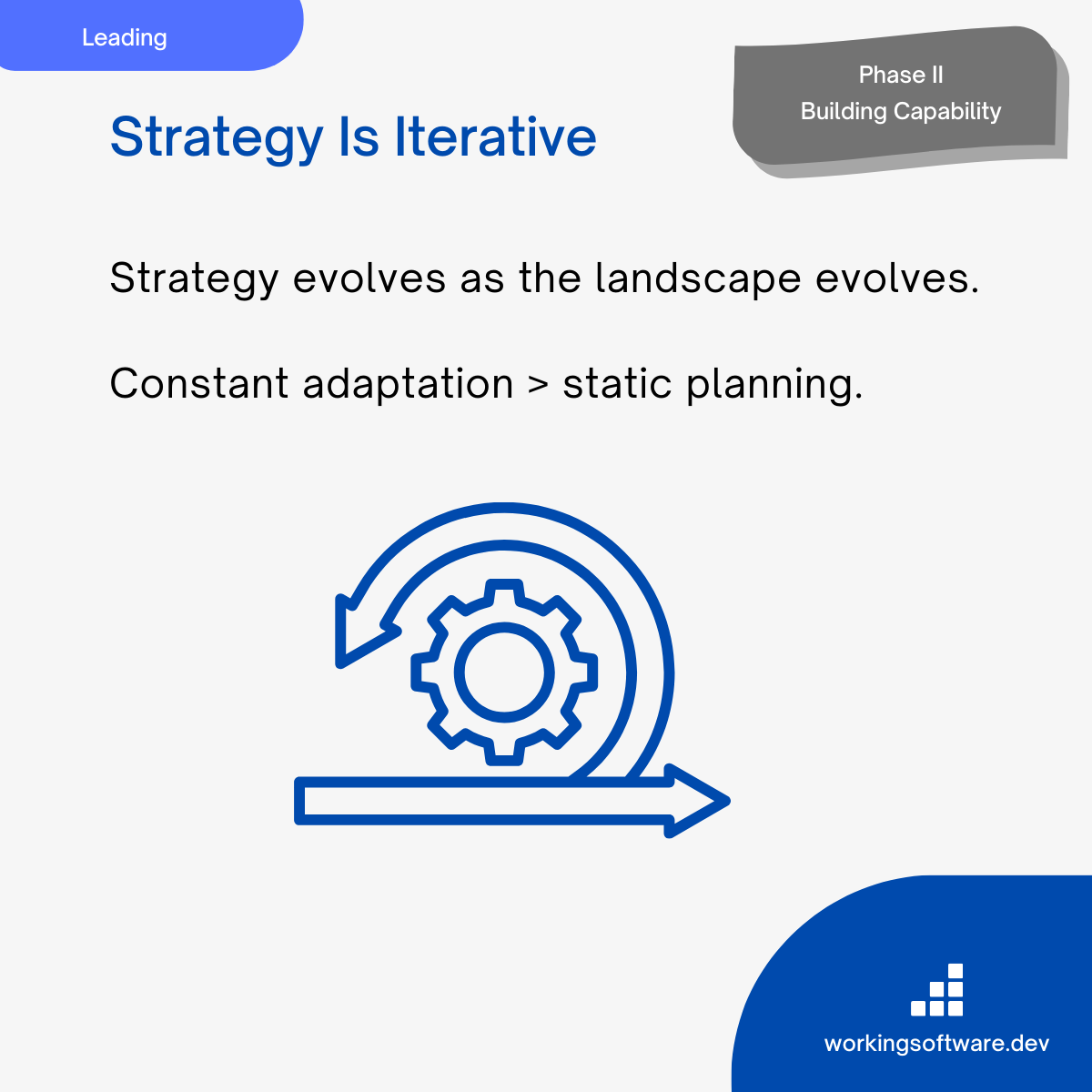 Leading

Phase II
Building Capability

Strategy Is Iterative

Strategy evolves as the landscape evolves.

Constant adaptation > static planning.

workingsoftware.dev